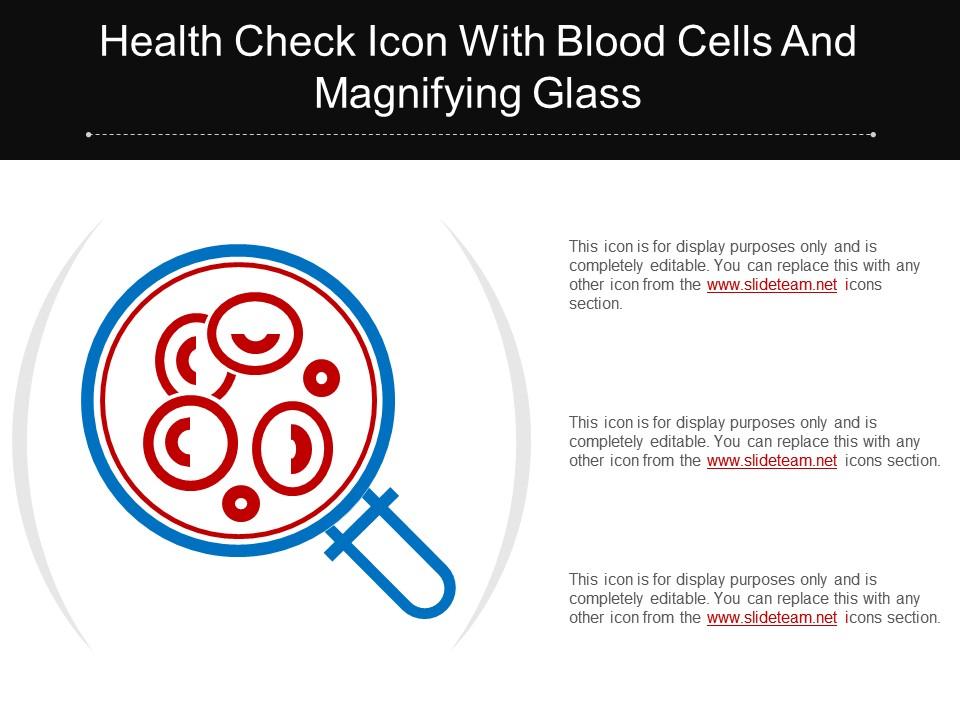 Health Check Icon With Blood Cells And Magnifying Glass

This icon is for display purposes only and is completely editable. You can replace this with any other icon from the www.slideteam.net icons section.

This icon is for display purposes only and is completely editable. You can replace this with any other icon from the www.slideteam.net icons section.

This icon is for display purposes only and is completely editable. You can replace this with any other icon from the www.slideteam.net icons section.